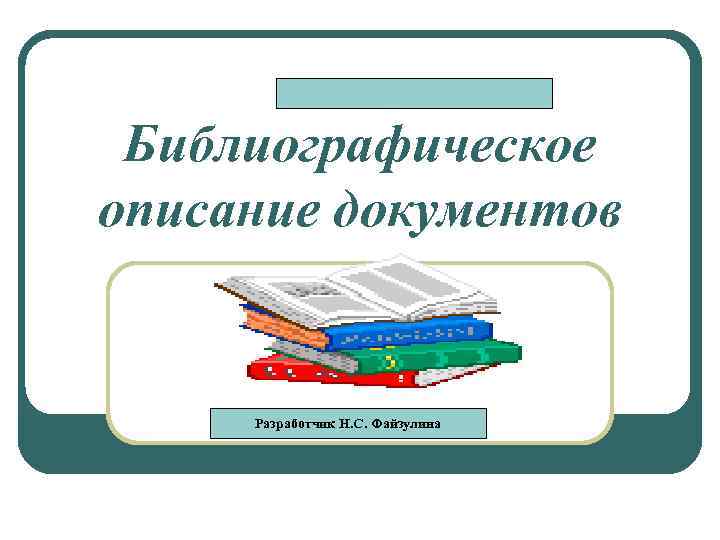 Библиографическое описание документов

Разработчик Н.С. Файзулина